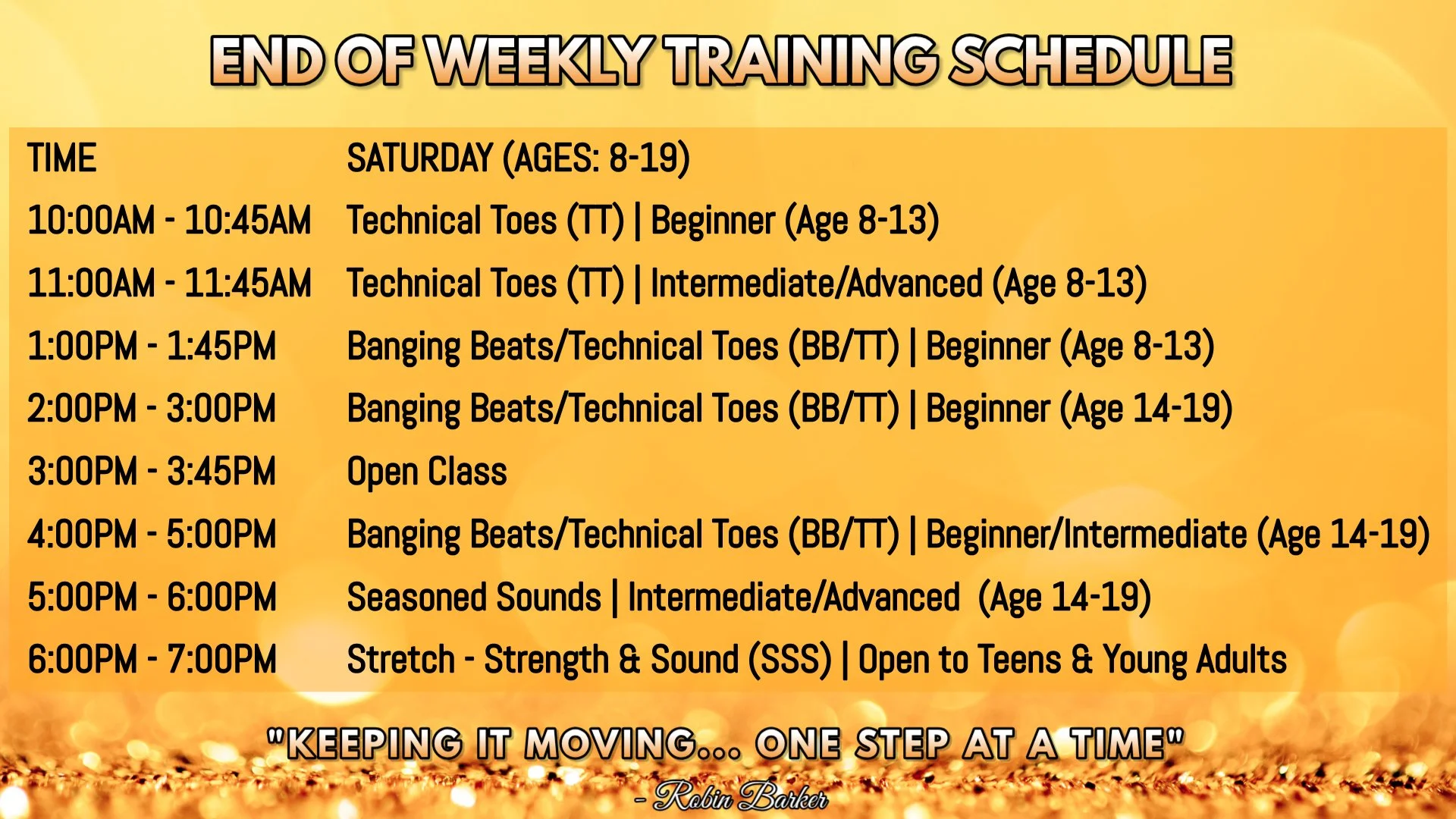 END OF WEEKLY TRAINING SCHEDULE

| TIME | SATURDAY (AGES: 8-19) |
|---|---|
| 10:00AM - 10:45AM | Technical Toes (TT) \| Beginner (Age 8-13) |
| 11:00AM - 11:45AM | Technical Toes (TT) \| Intermediate/Advanced (Age 8-13) |
| 1:00PM - 1:45PM | Banging Beats/Technical Toes (BB/TT) \| Beginner (Age 8-13) |
| 2:00PM - 3:00PM | Banging Beats/Technical Toes (BB/TT) \| Beginner (Age 14-19) |
| 3:00PM - 3:45PM | Open Class |
| 4:00PM - 5:00PM | Banging Beats/Technical Toes (BB/TT) \| Beginner/Intermediate (Age 14-19) |
| 5:00PM - 6:00PM | Seasoned Sounds \| Intermediate/Advanced (Age 14-19) |
| 6:00PM - 7:00PM | Stretch - Strength & Sound (SSS) \| Open to Teens & Young Adults |

"KEEPING IT MOVING... ONE STEP AT A TIME"
- Robin Barker